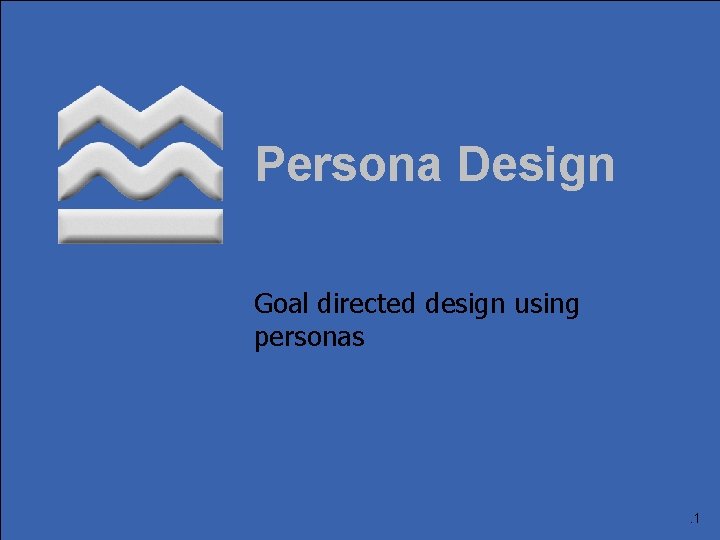 Persona Design

Goal directed design using personas

.1